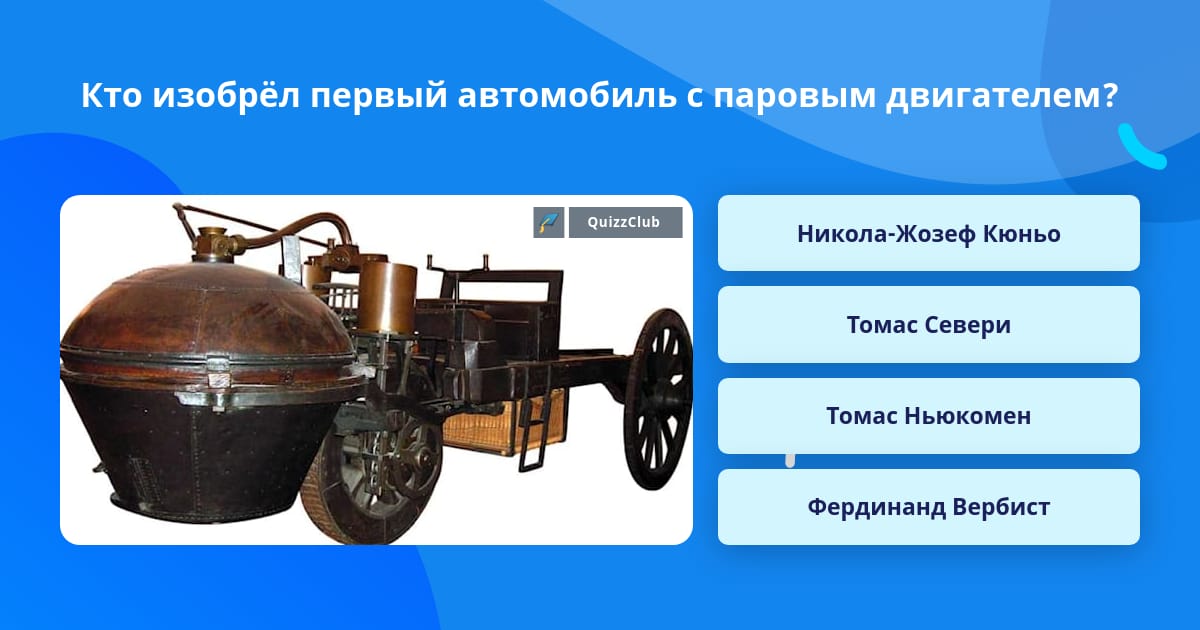 Кто изобрёл первый автомобиль с паровым двигателем?

QuizzClub

Никола-Жозеф Кюньо

Томас Севери

Томас Ньюкомен

Фердинанд Вербист